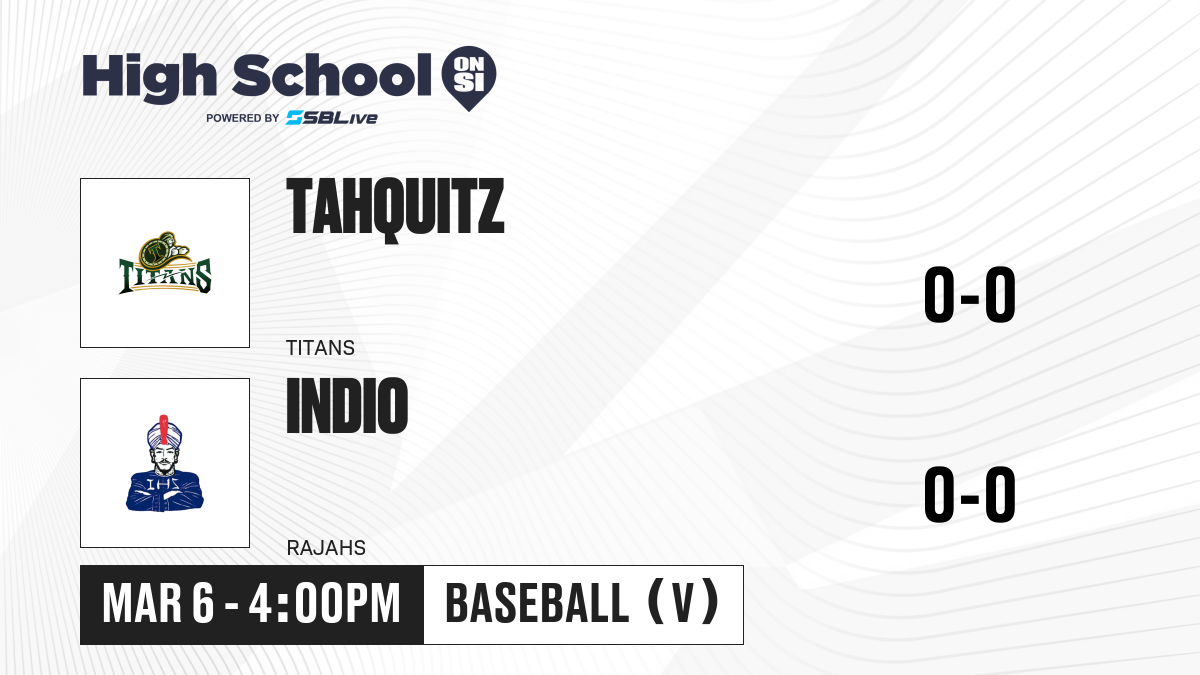 High School ON SI
POWERED BY SBLive

TITANS

TAHQUITZ

TITANS

0-0

IHS

INDIO

RAJAHS

0-0

MAR 6 - 4:00PM

BASEBALL (V)